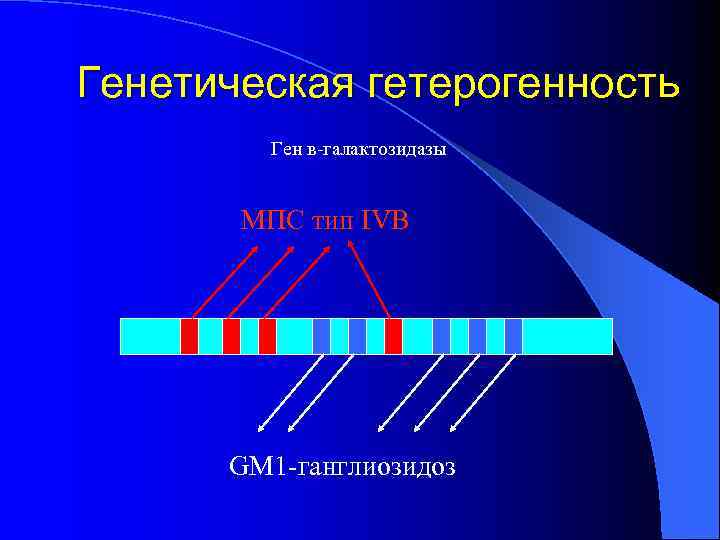 Генетическая гетерогенность

Ген в-галактозидазы

МПС тип IVB

GM1-ганглиозидоз